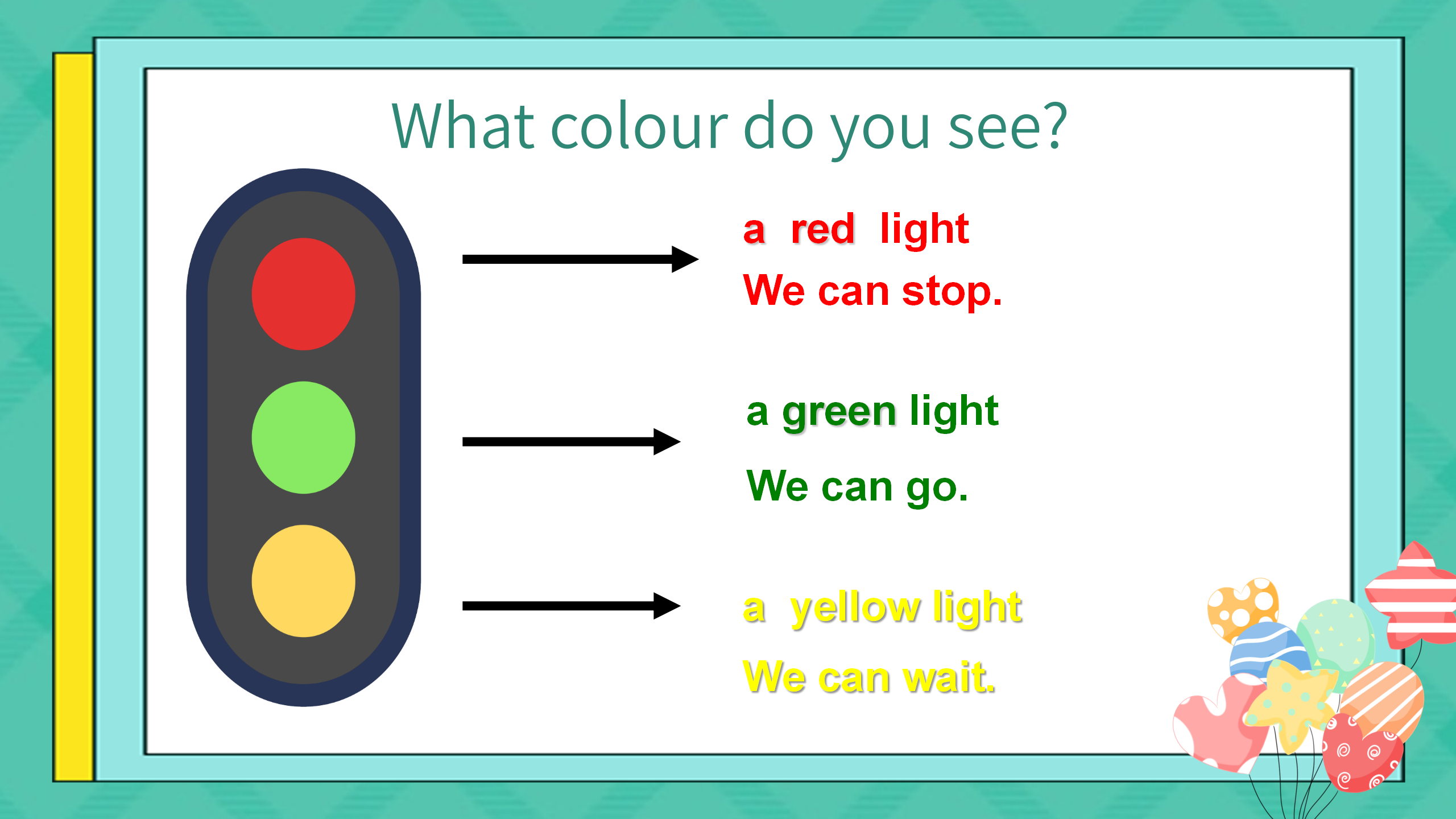 What colour do you see?

a red light
We can stop.

a green light
We can go.

a yellow light
We can wait.